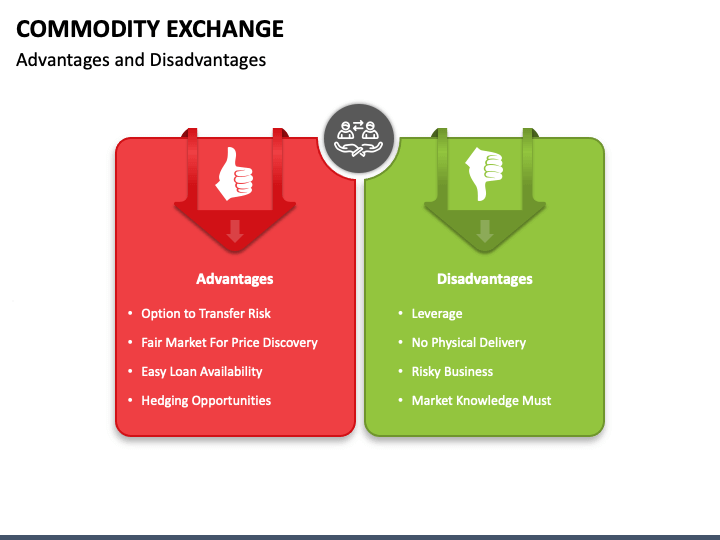 COMMODITY EXCHANGE
Advantages and Disadvantages

Advantages
• Option to Transfer Risk
• Fair Market For Price Discovery
• Easy Loan Availability
• Hedging Opportunities

Disadvantages
• Leverage
• No Physical Delivery
• Risky Business
• Market Knowledge Must